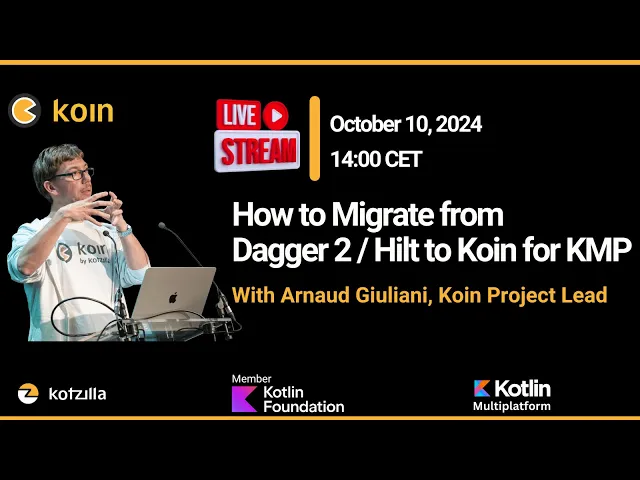 koin

LIVE STREAM

October 10, 2024
14:00 CET

How to Migrate from Dagger 2 / Hilt to Koin for KMP

With Arnaud Giuliani, Koin Project Lead

koin by kotzilla

kotzilla

Member Kotlin Foundation

Kotlin Multiplatform